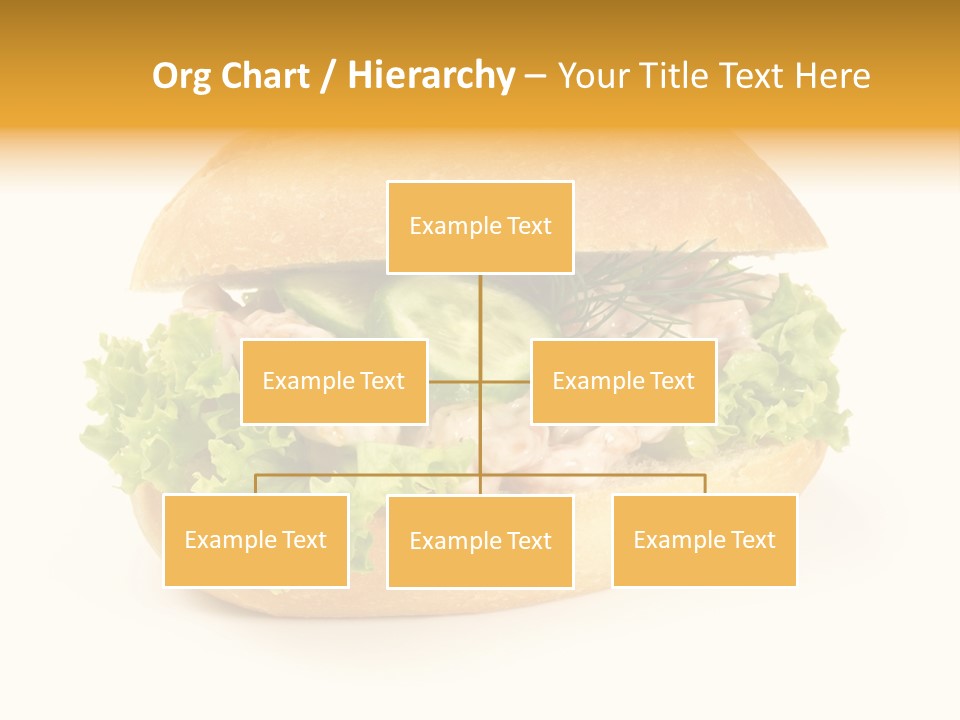 Org Chart / Hierarchy – Your Title Text Here

Example Text

Example Text

Example Text

Example Text

Example Text

Example Text